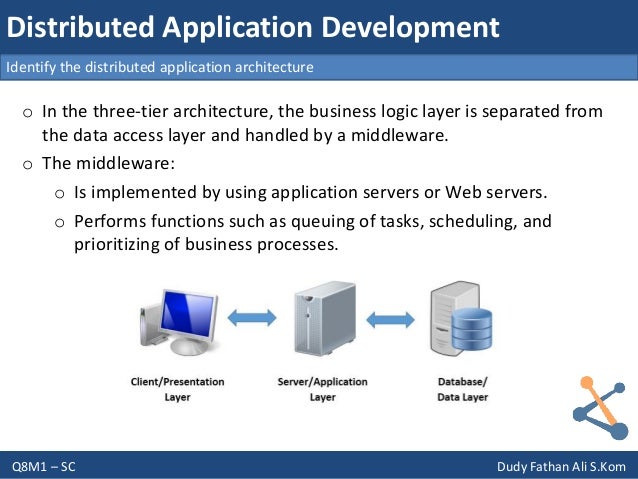 Distributed Application Development

Identify the distributed application architecture

o In the three-tier architecture, the business logic layer is separated from the data access layer and handled by a middleware.

o The middleware:

o Is implemented by using application servers or Web servers.

o Performs functions such as queuing of tasks, scheduling, and prioritizing of business processes.

Client/Presentation Layer

Server/Application Layer

Database/ Data Layer

Q8M1 – SC

Dudy Fathan Ali S.Kom